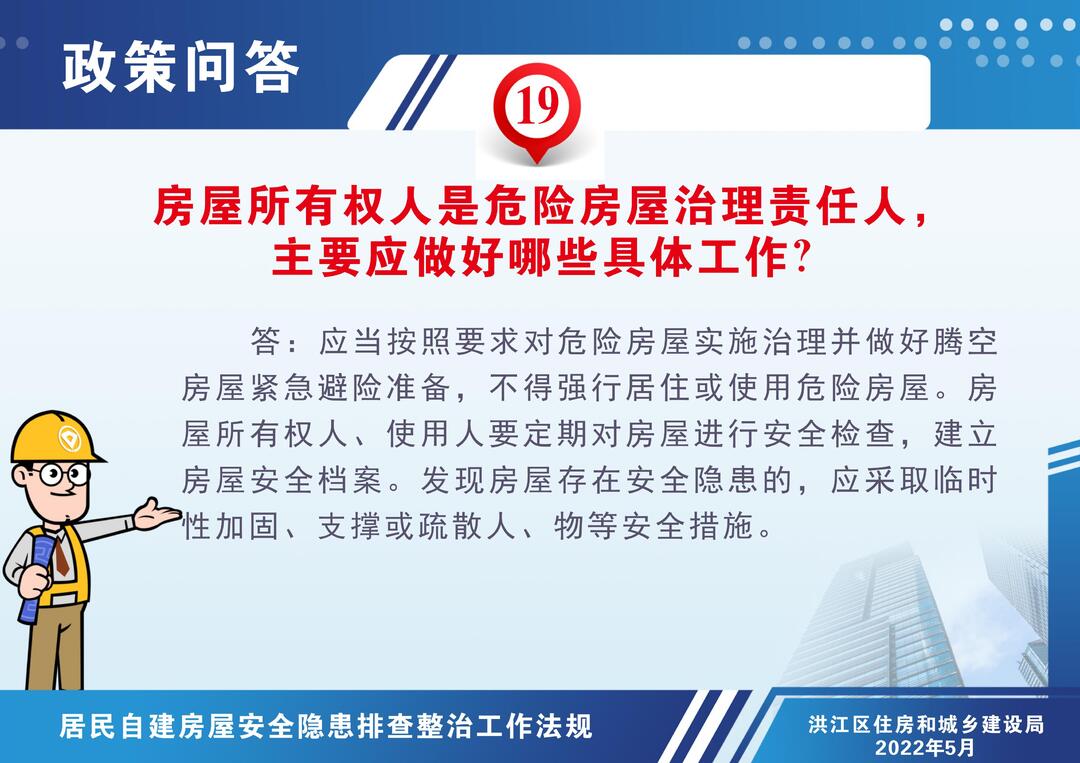 政策问答

19

房屋所有权人是危险房屋治理责任人，主要应做好哪些具体工作？

答：应当按照要求对危险房屋实施治理并做好腾空房屋紧急避险准备，不得强行居住或使用危险房屋。房屋所有权人、使用人要定期对房屋进行安全检查，建立房屋安全档案。发现房屋存在安全隐患的，应采取临时性加固、支撑或疏散人、物等安全措施。

居民自建房屋安全隐患排查整治工作法规

洪江区住房和城乡建设局
2022年5月